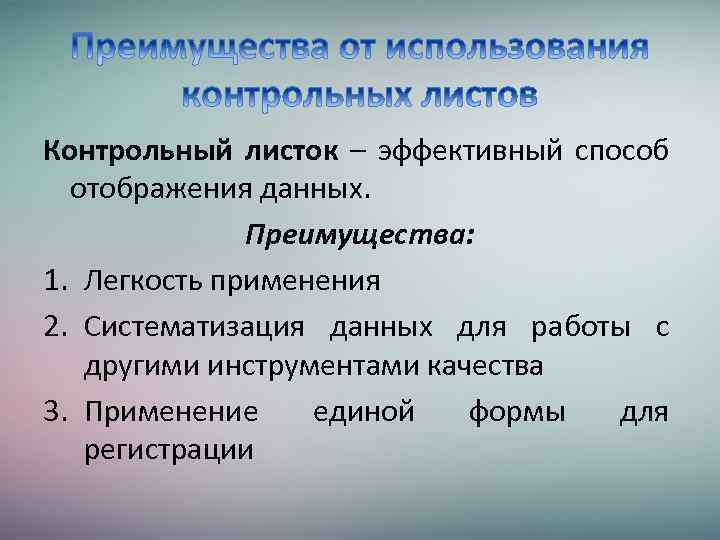 Преимущества от использования контрольных листов

Контрольный листок – эффективный способ отображения данных.

Преимущества:

1. Легкость применения
2. Систематизация данных для работы с другими инструментами качества
3. Применение единой формы для регистрации